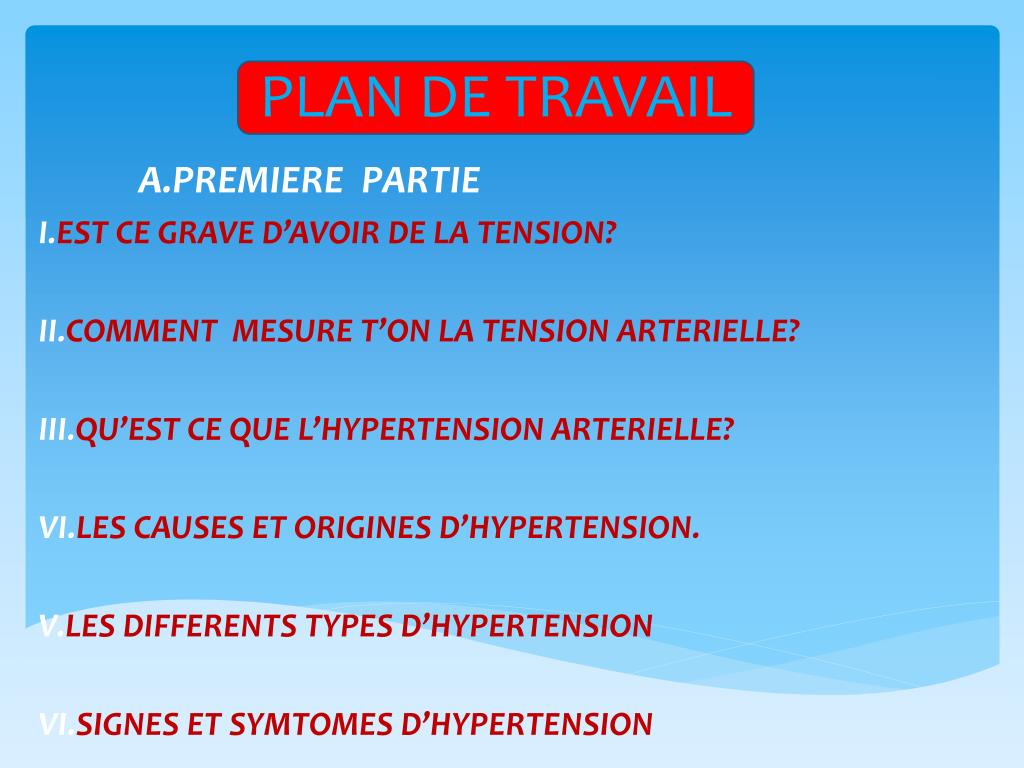 PLAN DE TRAVAIL

A.PREMIERE PARTIE

I.EST CE GRAVE D’AVOIR DE LA TENSION?

II.COMMENT MESURE T’ON LA TENSION ARTERIELLE?

III.QU’EST CE QUE L’HYPERTENSION ARTERIELLE?

VI.LES CAUSES ET ORIGINES D’HYPERTENSION.

V.LES DIFFERENTS TYPES D’HYPERTENSION

VI.SIGNES ET SYMTOMES D’HYPERTENSION